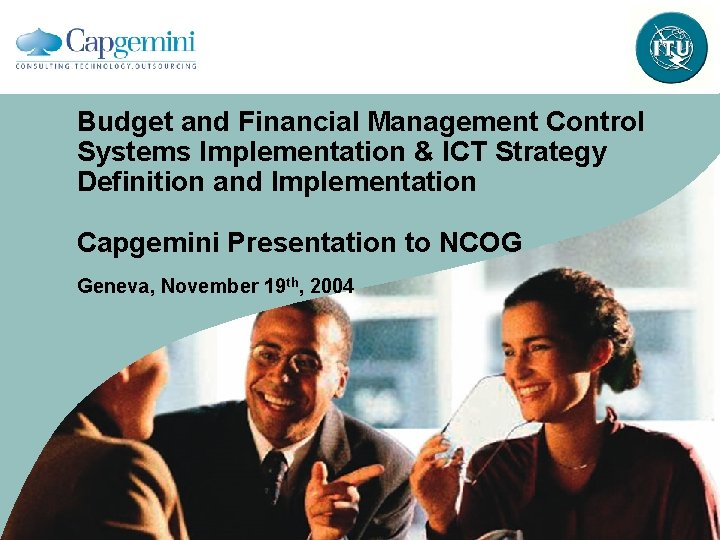 Capgemini
CONSULTING.TECHNOLOGY.OUTSOURCING

ITU

Budget and Financial Management Control Systems Implementation & ICT Strategy Definition and Implementation

Capgemini Presentation to NCOG

Geneva, November 19$^{th}$, 2004